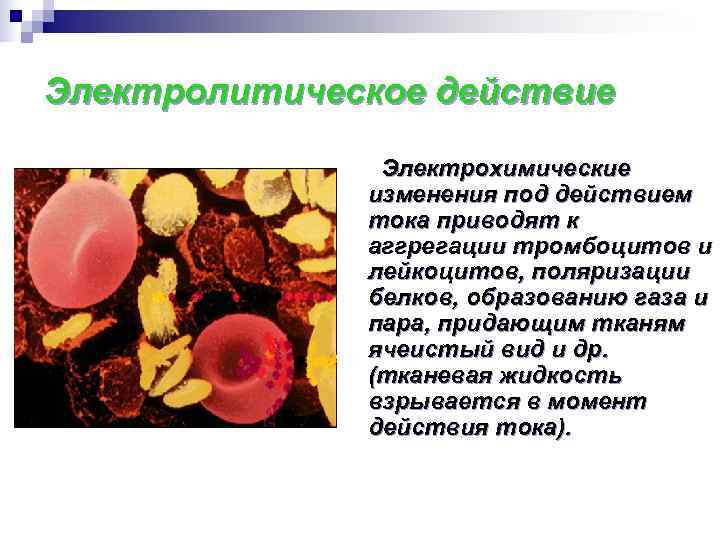 Электролитическое действие

Электрохимические изменения под действием тока приводят к аггрегации тромбоцитов и лейкоцитов, поляризации белков, образованию газа и пара, придающим тканям ячеистый вид и др. (тканевая жидкость взрывается в момент действия тока).